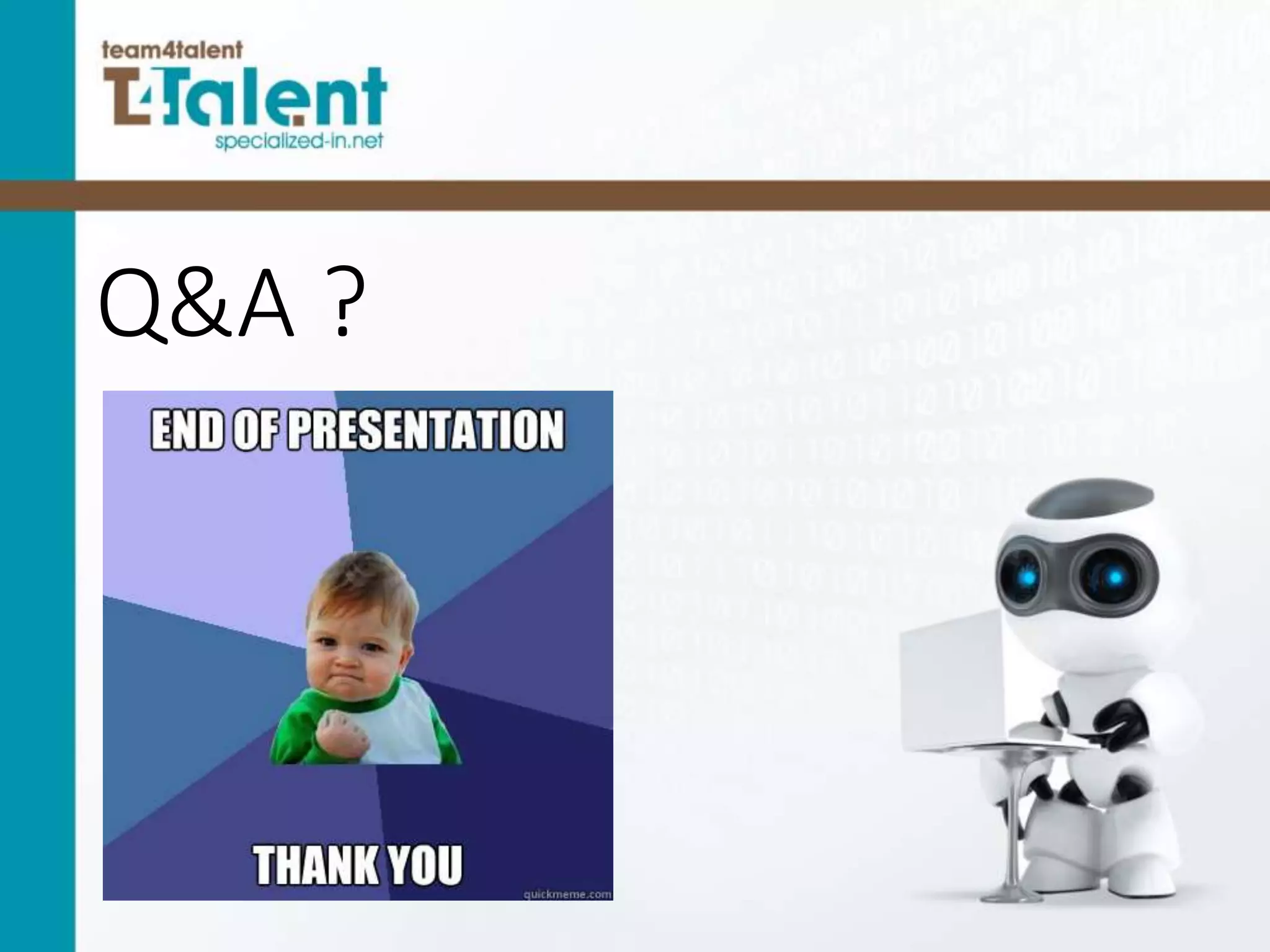 team4talent
T4Talent
specialized-in.net

Q&A ?

END OF PRESENTATION

THANK YOU

quickmeme.com